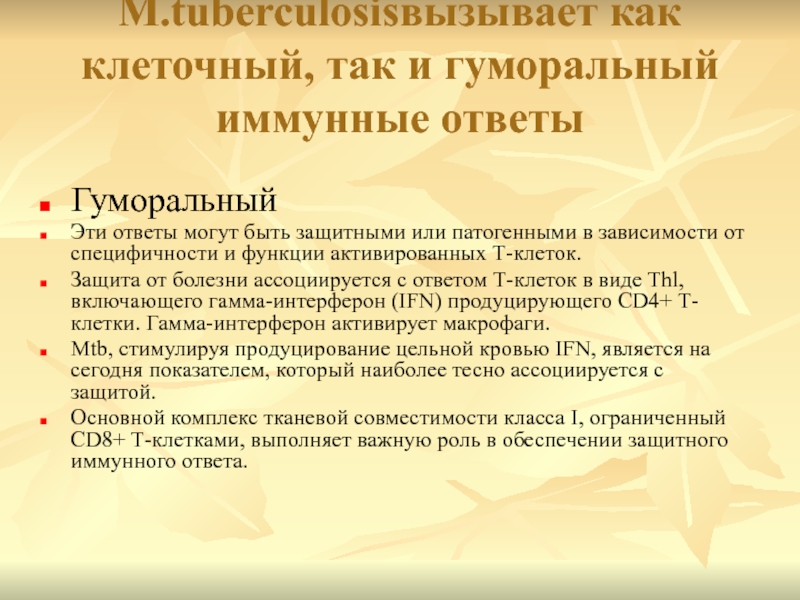 M.tuberculosisвызывает как клеточный, так и гуморальный иммунные ответы

Гуморальный

Эти ответы могут быть защитными или патогенными в зависимости от специфичности и функции активированных Т-клеток.

Защита от болезни ассоциируется с ответом Т-клеток в виде Thl, включающего гамма-интерферон (IFN) продуцирующего CD4+ Т-клетки. Гамма-интерферон активирует макрофаги.

Mtb, стимулируя продуцирование цельной кровью IFN, является на сегодня показателем, который наиболее тесно ассоциируется с защитой.

Основной комплекс тканевой совместимости класса I, ограниченный CD8+ Т-клетками, выполняет важную роль в обеспечении защитного иммунного ответа.